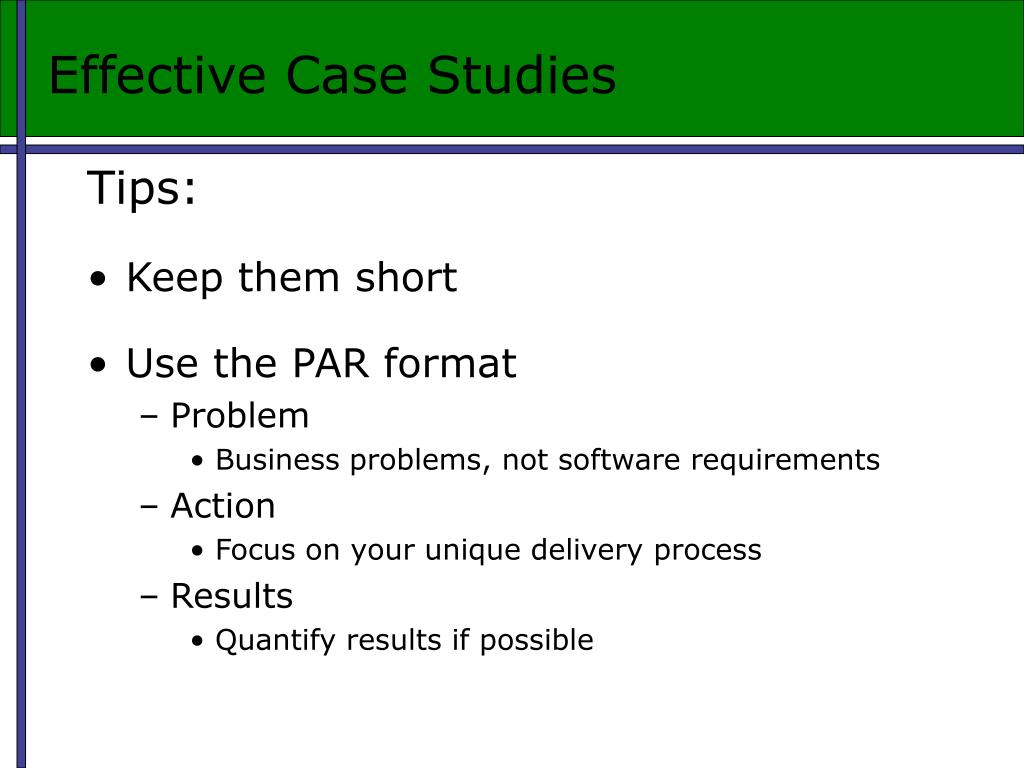 Effective Case Studies

Tips:

• Keep them short

• Use the PAR format
– Problem
• Business problems, not software requirements
– Action
• Focus on your unique delivery process
– Results
• Quantify results if possible